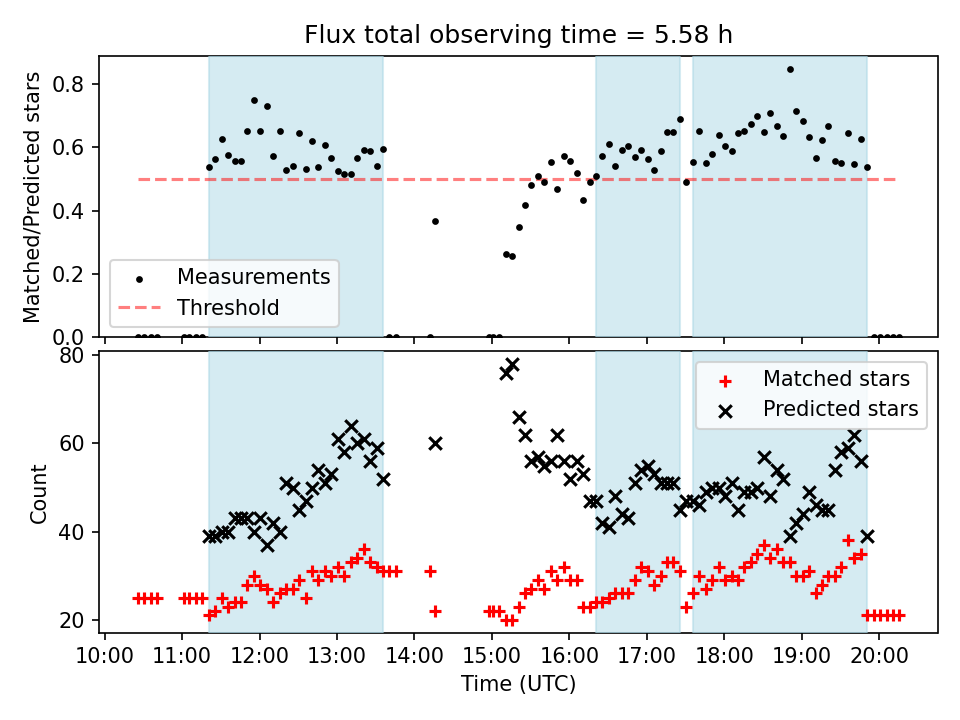 Flux total observing time = 5.58 h

Matched/Predicted stars

0.8
0.6
0.4
0.2
0.0

Measurements
Threshold

Count

80
60
40
20

Matched stars
Predicted stars

10:00 11:00 12:00 13:00 14:00 15:00 16:00 17:00 18:00 19:00 20:00

Time (UTC)